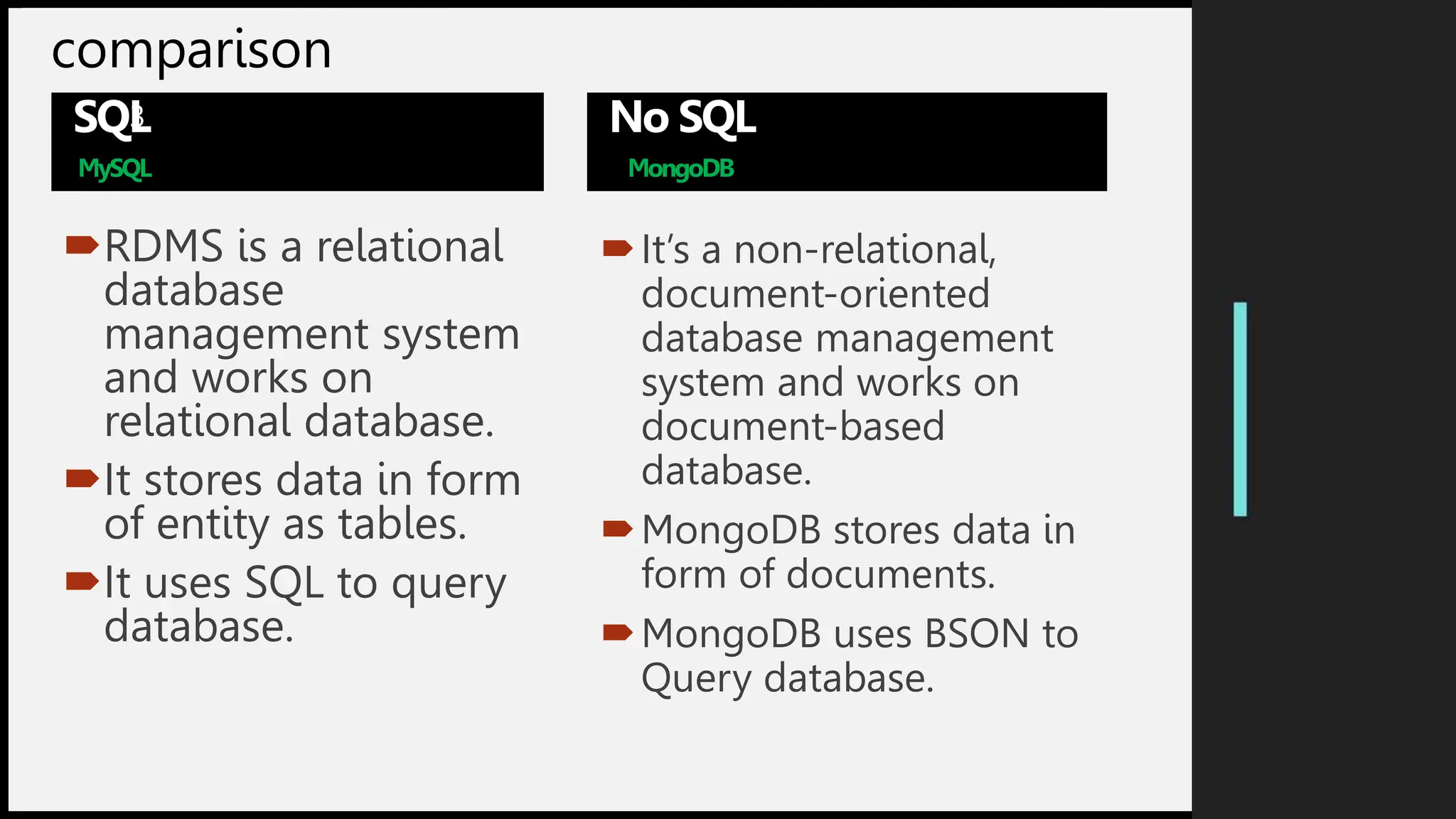 comparison

SQL

MySQL

RDMS is a relational database management system and works on relational database.

It stores data in form of entity as tables.

It uses SQL to query database.

No SQL

MongoDB

It's a non-relational, document-oriented database management system and works on document-based database.

MongoDB stores data in form of documents.

MongoDB uses BSON to Query database.